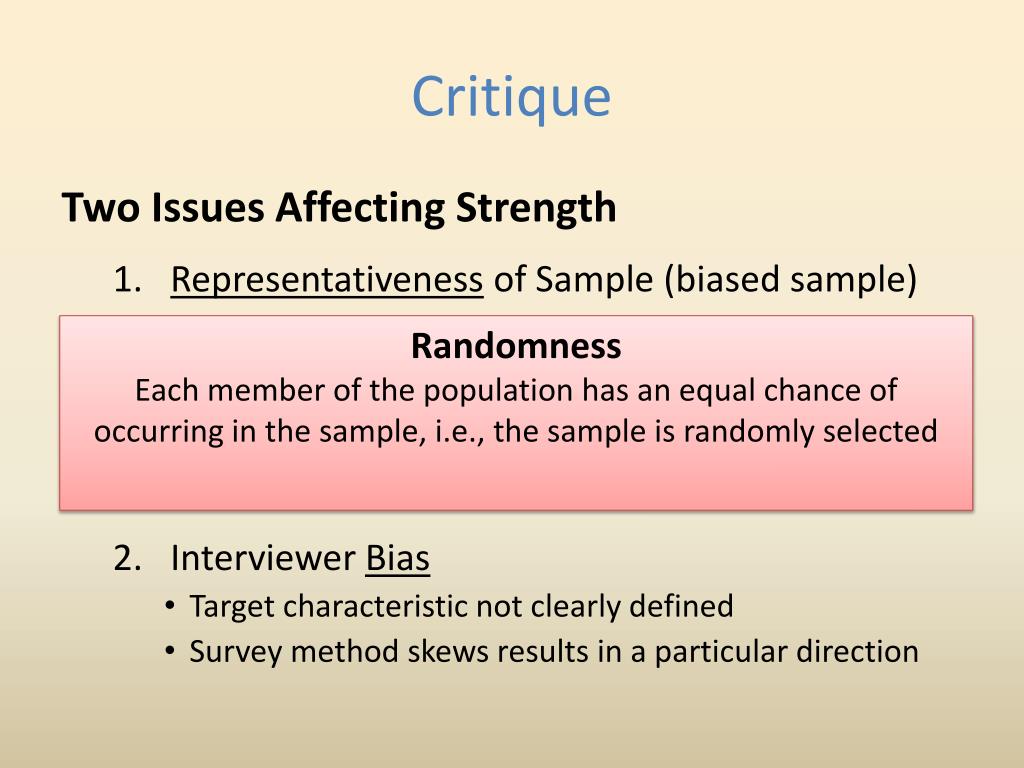 Critique

Two Issues Affecting Strength

1. Representativeness of Sample (biased sample)

Randomness
Each member of the population has an equal chance of occurring in the sample, i.e., the sample is randomly selected

2. Interviewer Bias
• Target characteristic not clearly defined
• Survey method skews results in a particular direction